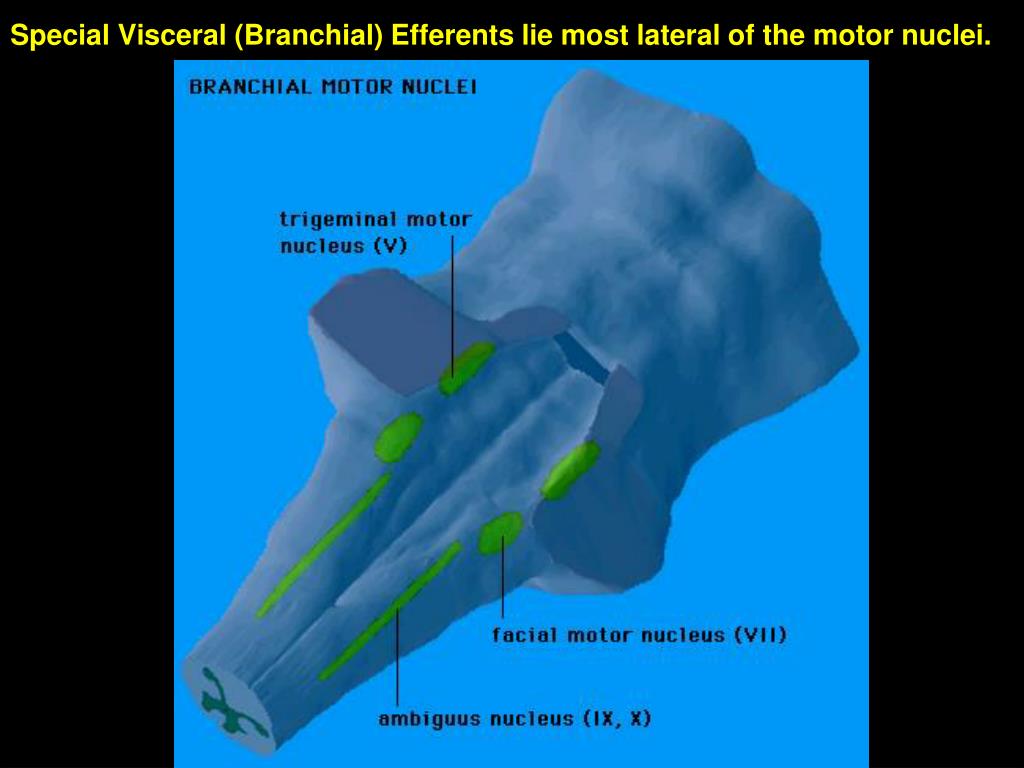 Special Visceral (Branchial) Efferents lie most lateral of the motor nuclei.

BRANCHIAL MOTOR NUCLEI

trigeminal motor nucleus (V)

facial motor nucleus (VII)

ambiguus nucleus (IX, X)